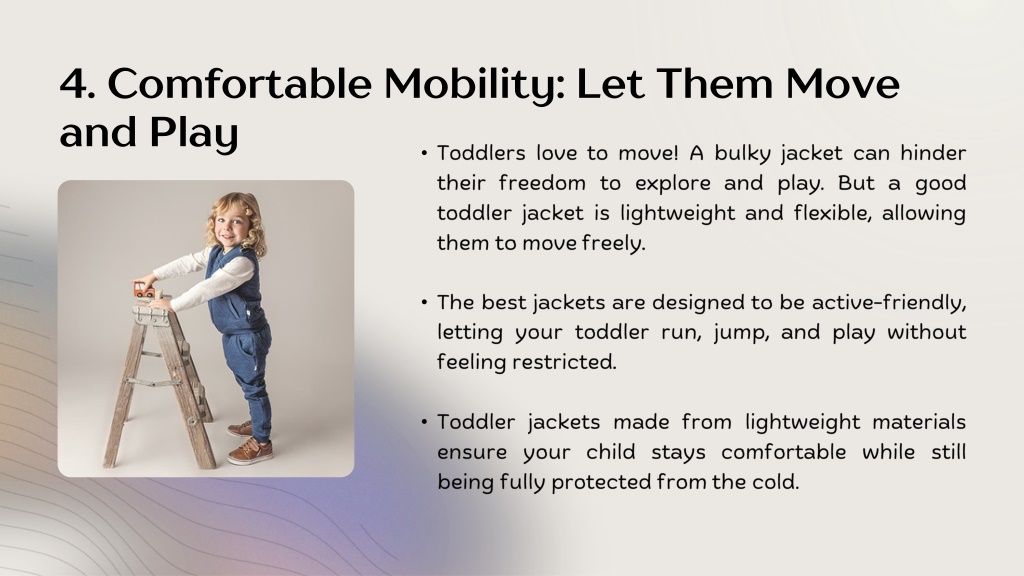 4. Comfortable Mobility: Let Them Move and Play

• Toddlers love to move! A bulky jacket can hinder their freedom to explore and play. But a good toddler jacket is lightweight and flexible, allowing them to move freely.

• The best jackets are designed to be active-friendly, letting your toddler run, jump, and play without feeling restricted.

• Toddler jackets made from lightweight materials ensure your child stays comfortable while still being fully protected from the cold.